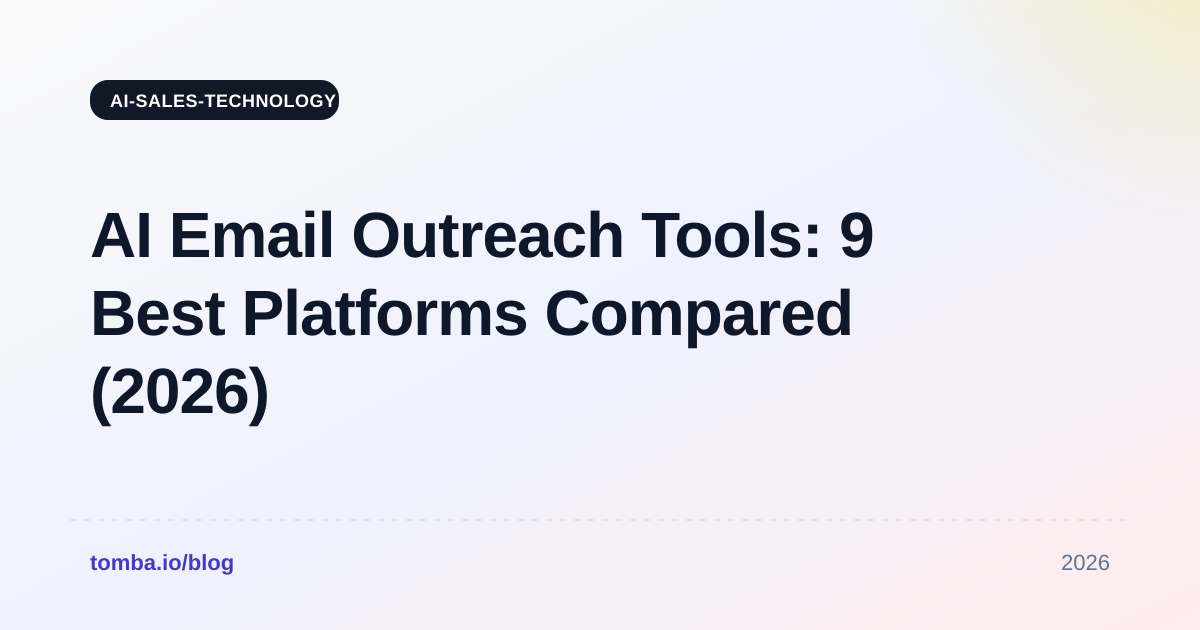 AI-SALES-TECHNOLOGY

AI Email Outreach Tools: 9 Best Platforms Compared (2026)

tomba.io/blog

2026